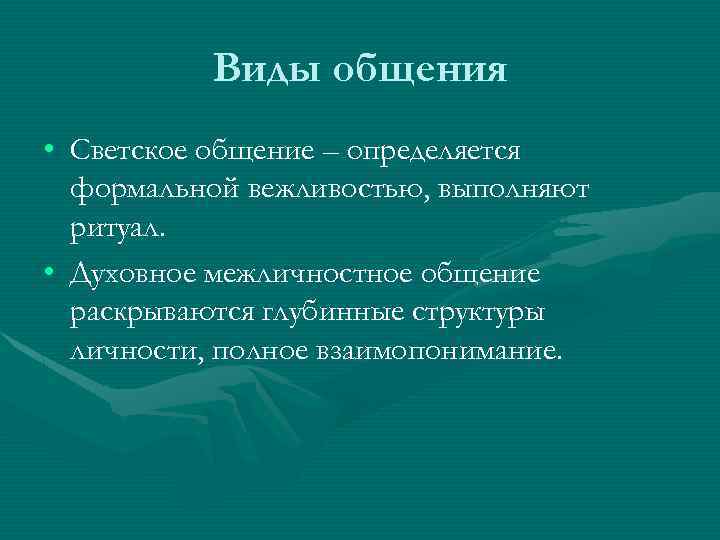 Виды общения

• Светское общение – определяется формальной вежливостью, выполняют ритуал.
• Духовное межличностное общение раскрываются глубинные структуры личности, полное взаимопонимание.